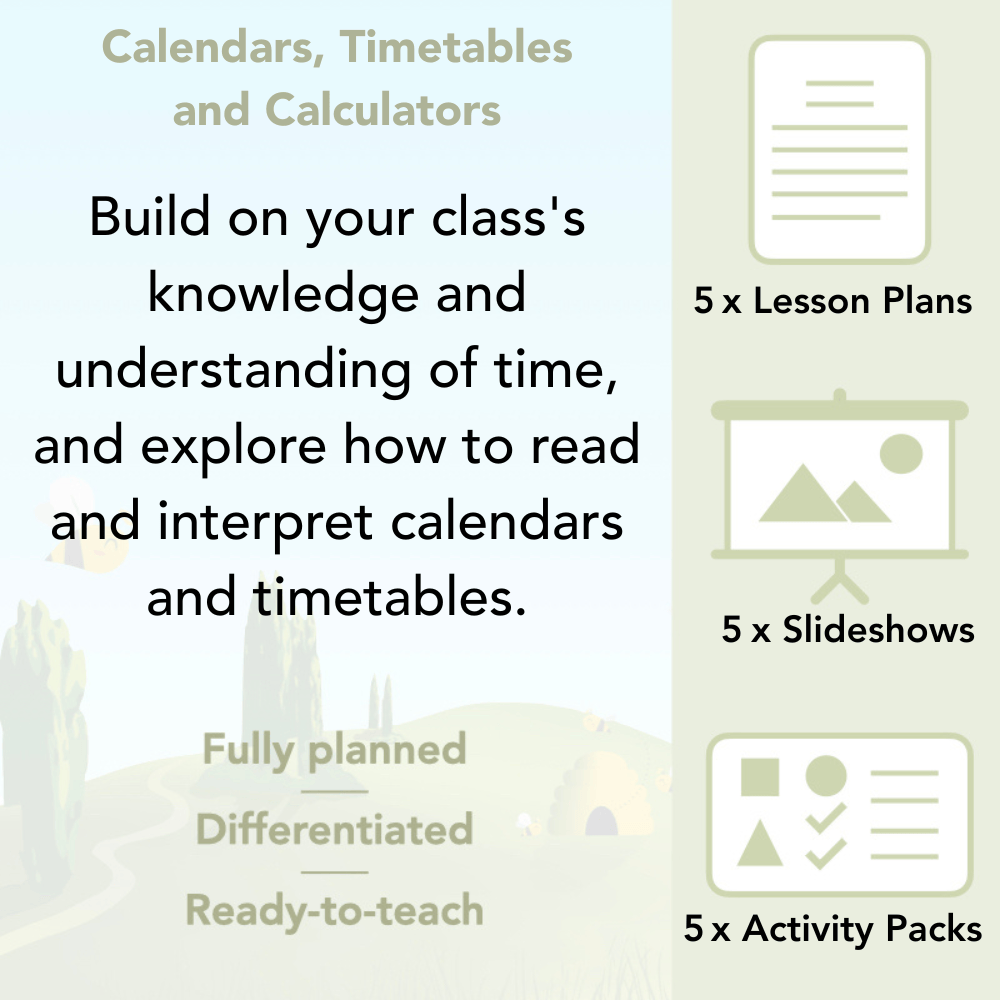 Calendars, Timetables and Calculators

Build on your class's knowledge and understanding of time, and explore how to read and interpret calendars and timetables.

Fully planned

Differentiated

Ready-to-teach

5 x Lesson Plans

5 x Slideshows

5 x Activity Packs